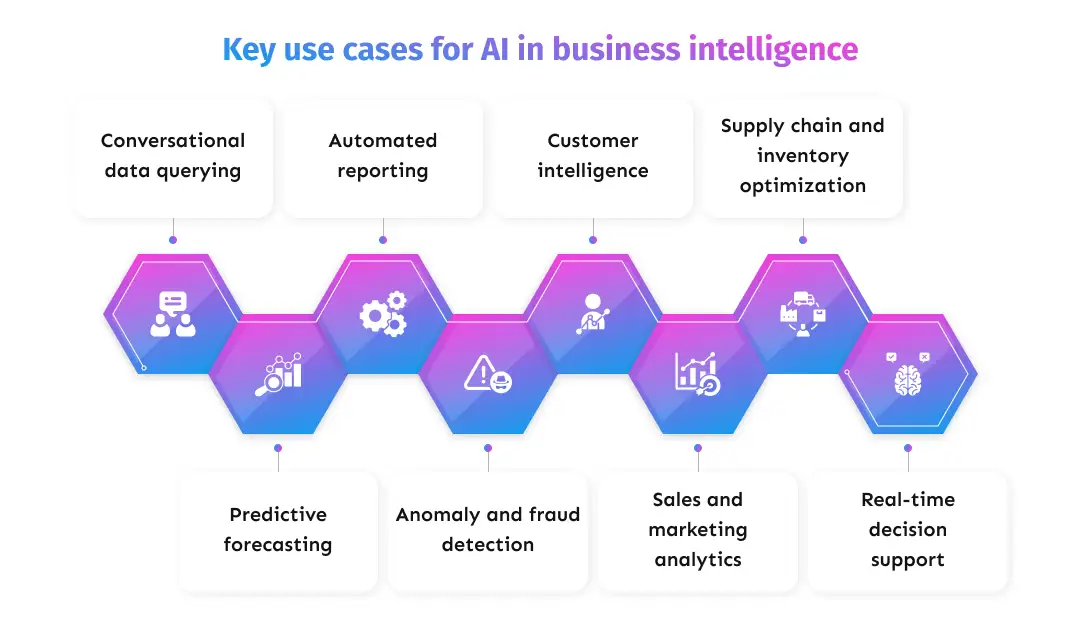 Key use cases for AI in business intelligence

Conversational data querying

Automated reporting

Customer intelligence

Supply chain and inventory optimization

Predictive forecasting

Anomaly and fraud detection

Sales and marketing analytics

Real-time decision support